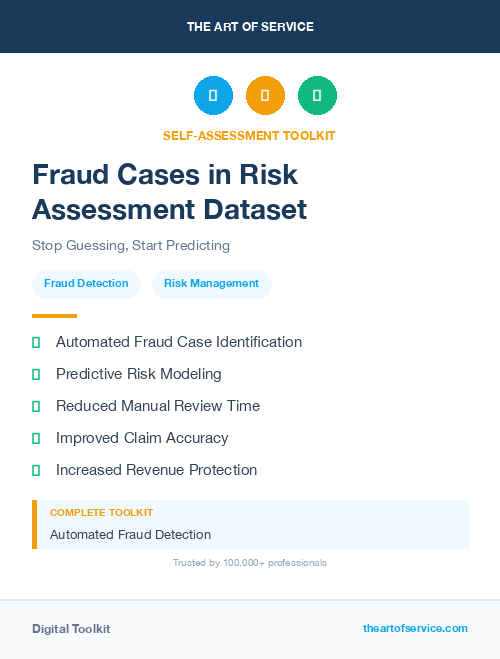 THE ART OF SERVICE

SELF-ASSESSMENT TOOLKIT

Fraud Cases in Risk Assessment Dataset

Stop Guessing, Start Predicting

Fraud Detection

Risk Management

Automated Fraud Case Identification

Predictive Risk Modeling

Reduced Manual Review Time

Improved Claim Accuracy

Increased Revenue Protection

COMPLETE TOOLKIT

Automated Fraud Detection

Trusted by 100,000+ professionals

Digital Toolkit

theartofservice.com